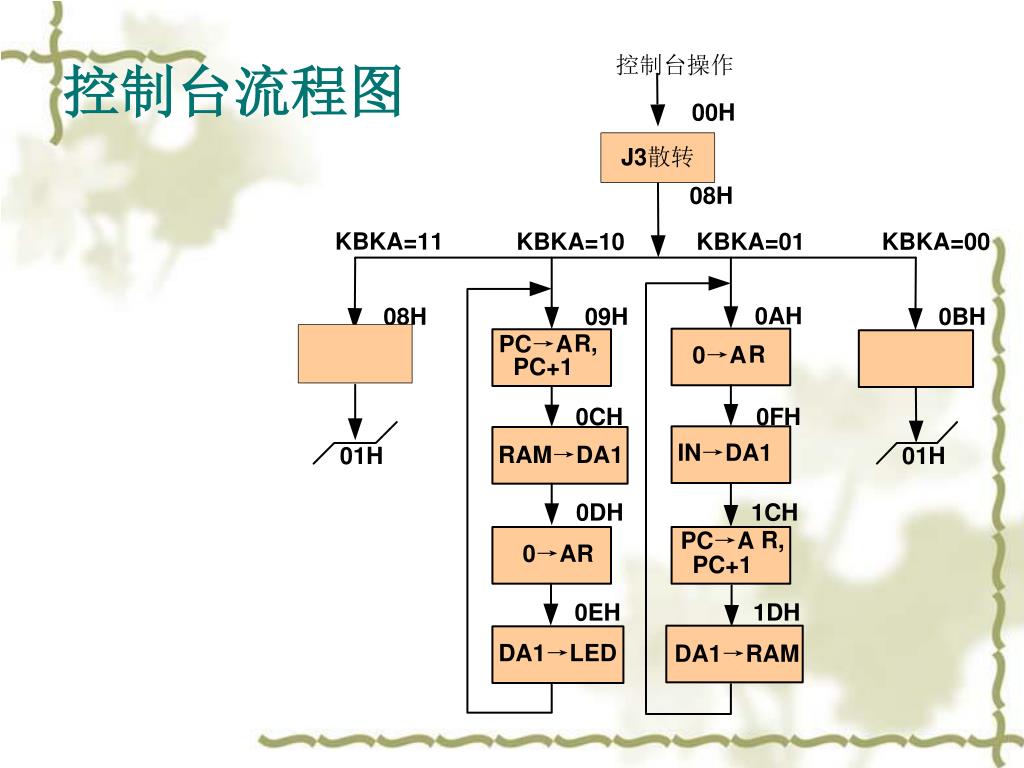 控制台流程图

控制台操作

00H

J3散转

08H

KBKA=11

KBKA=10

KBKA=01

KBKA=00

08H

01H

09H

PC→AR, PC+1

0CH

RAM→DA1

0DH

0→AR

0EH

DA1→LED

0AH

0→AR

0FH

IN→DA1

1CH

PC→A R, PC+1

1DH

DA1→RAM

0BH

01H